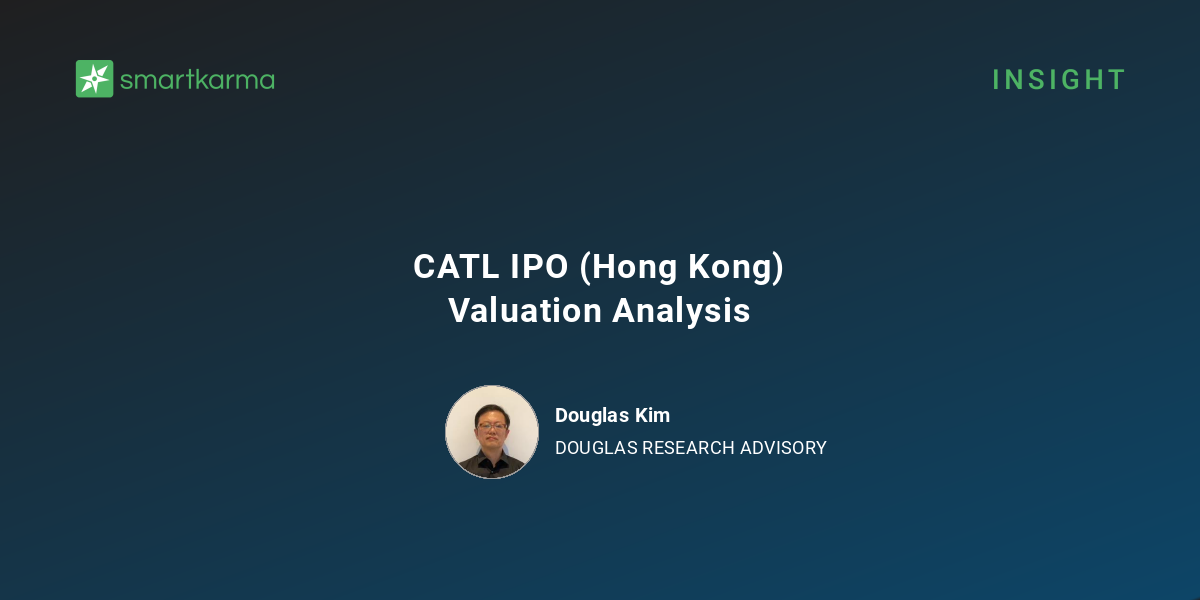 smartkarma

INSIGHT

CATL IPO (Hong Kong) Valuation Analysis

Douglas Kim

DOUGLAS RESEARCH ADVISORY